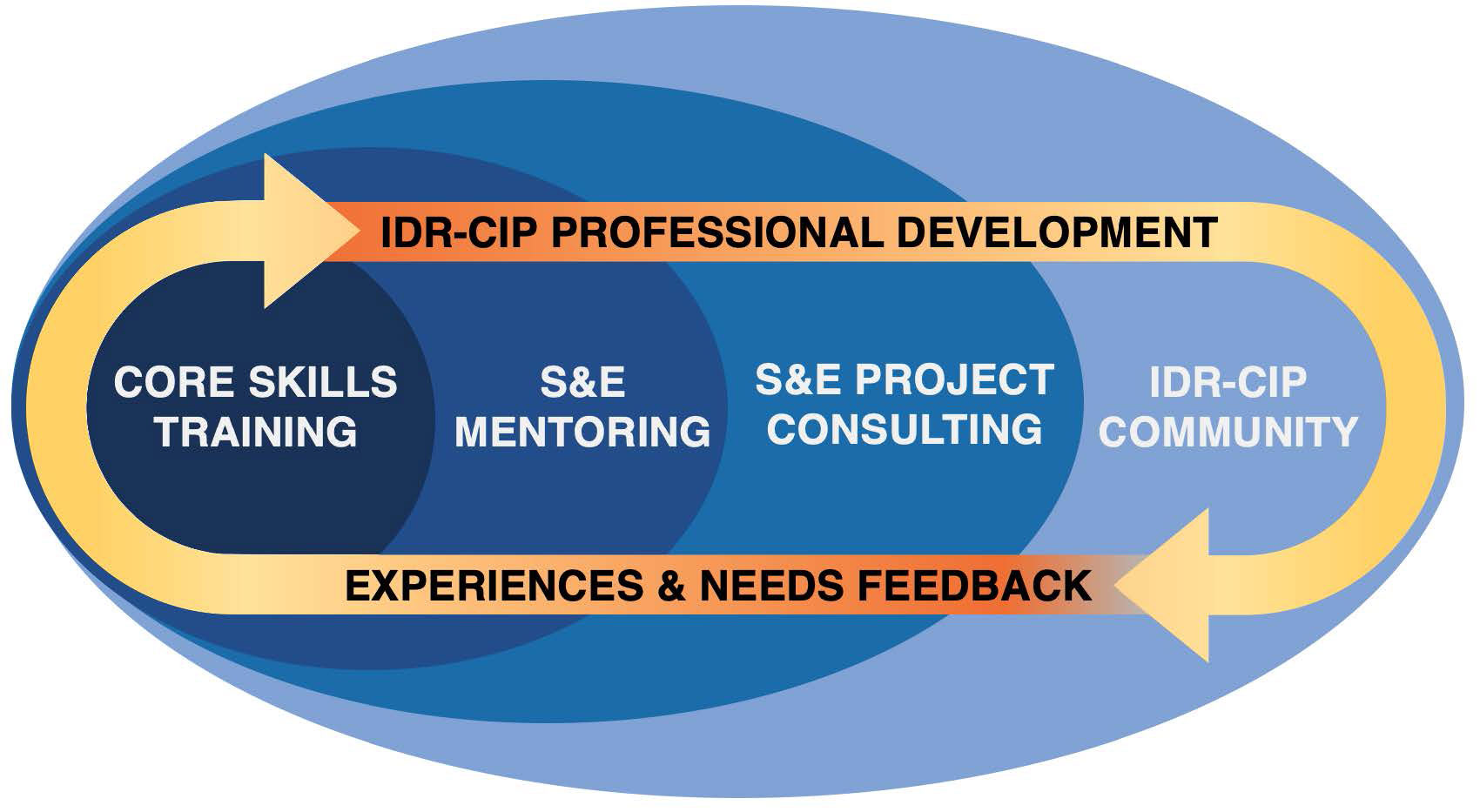 IDR-CIP PROFESSIONAL DEVELOPMENT

CORE SKILLS TRAINING

S&E MENTORING

S&E PROJECT CONSULTING

IDR-CIP COMMUNITY

EXPERIENCES & NEEDS FEEDBACK